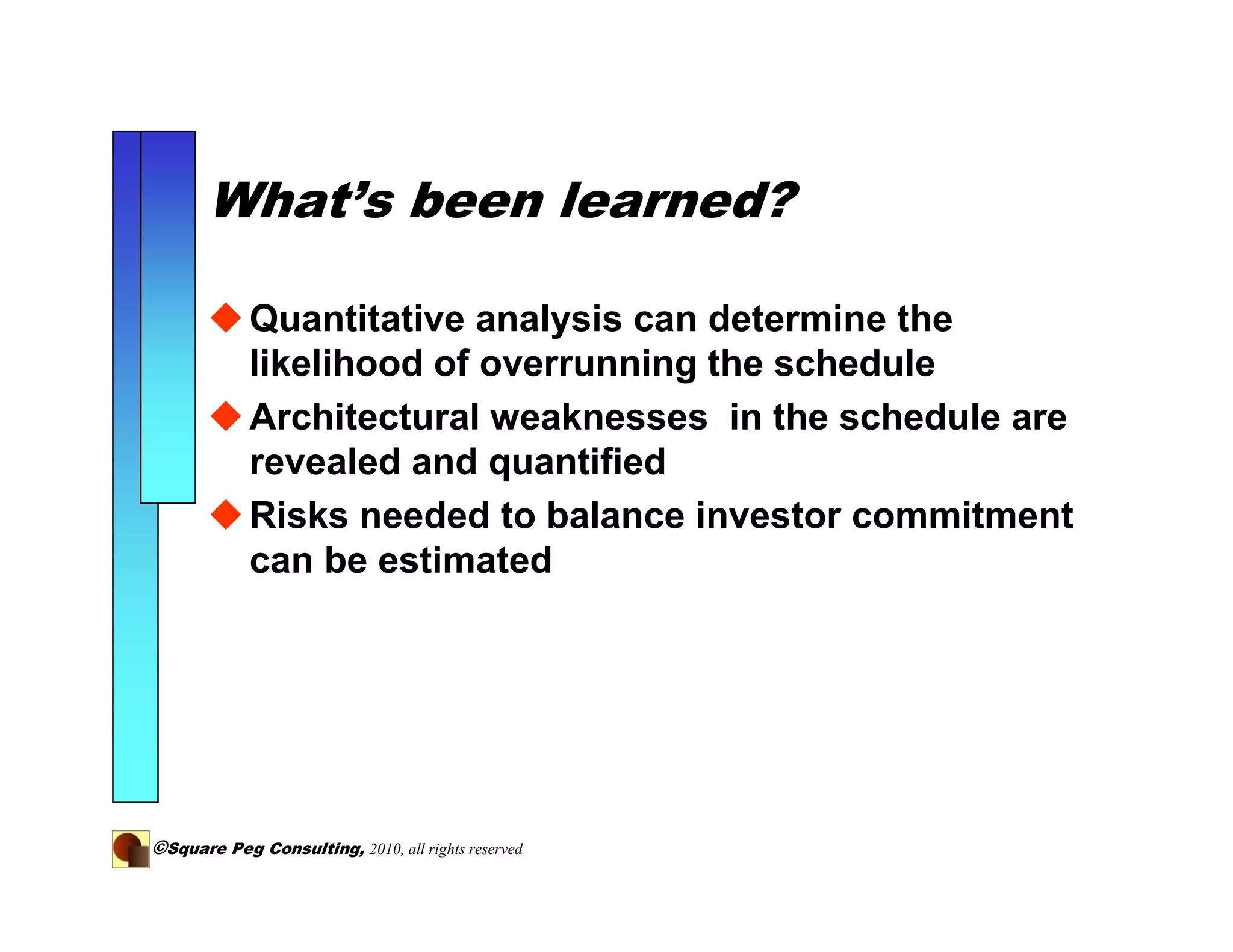 What’s been learned?

◆ Quantitative analysis can determine the likelihood of overrunning the schedule

◆ Architectural weaknesses in the schedule are revealed and quantified

◆ Risks needed to balance investor commitment can be estimated

©Square Peg Consulting, 2010, all rights reserved